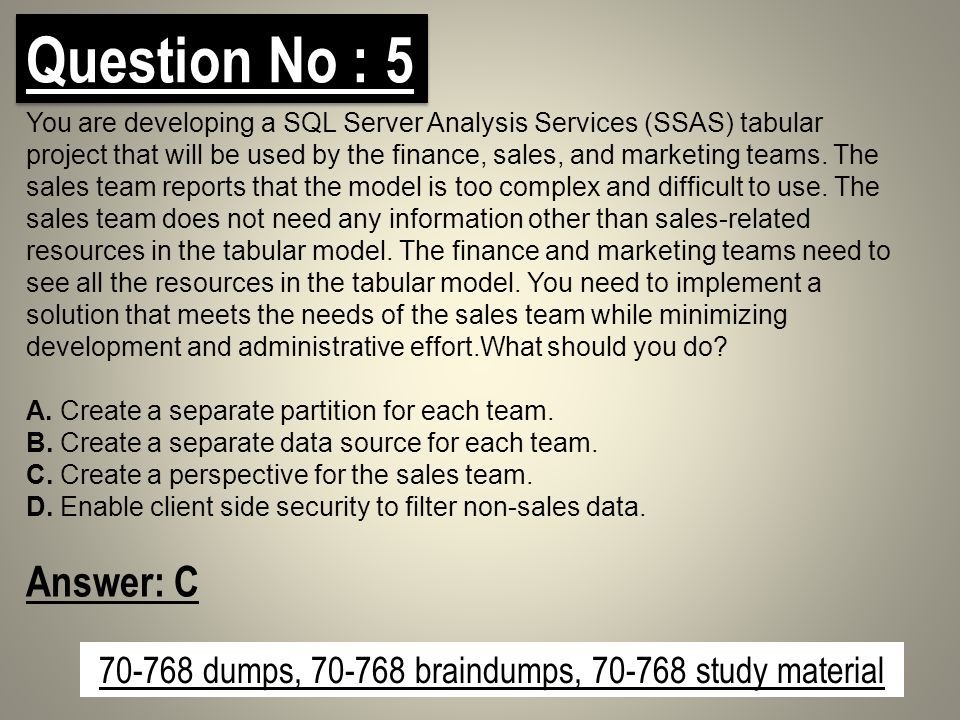 Question No : 5

You are developing a SQL Server Analysis Services (SSAS) tabular project that will be used by the finance, sales, and marketing teams. The sales team reports that the model is too complex and difficult to use. The sales team does not need any information other than sales-related resources in the tabular model. The finance and marketing teams need to see all the resources in the tabular model. You need to implement a solution that meets the needs of the sales team while minimizing development and administrative effort.What should you do?

A. Create a separate partition for each team.
B. Create a separate data source for each team.
C. Create a perspective for the sales team.
D. Enable client side security to filter non-sales data.

Answer: C

70-768 dumps, 70-768 braindumps, 70-768 study material